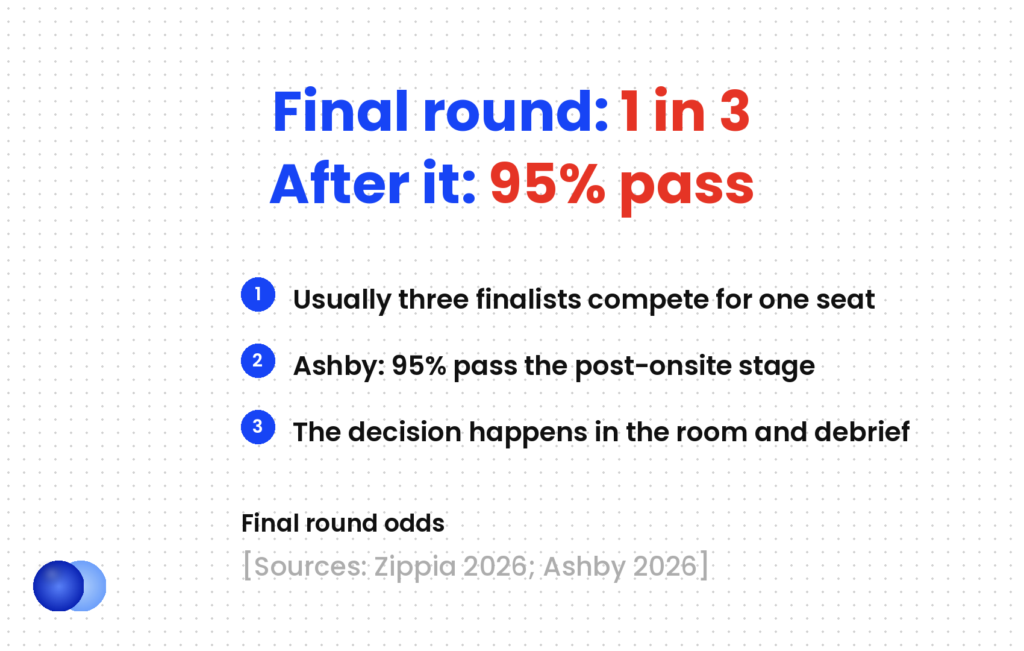 Final round: 1 in 3
After it: 95% pass

1 Usually three finalists compete for one seat

2 Ashby: 95% pass the post-onsite stage

3 The decision happens in the room and debrief

Final round odds
[Sources: Zippia 2026; Ashby 2026]